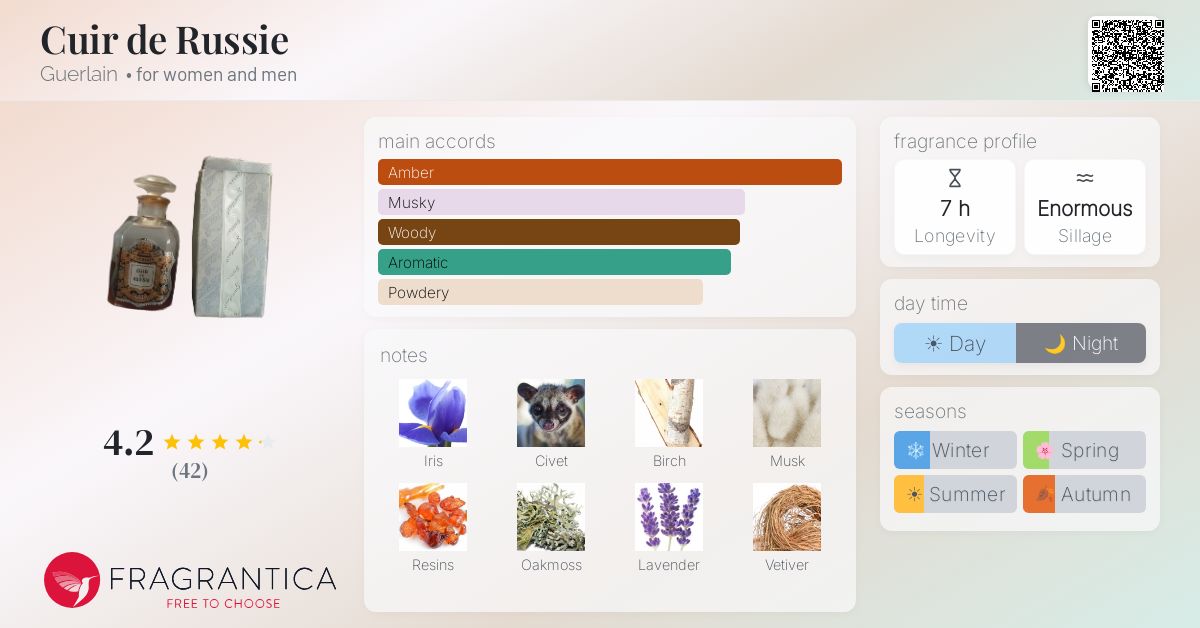 Cuir de Russie
Guerlain • for women and men

4.2
(42)

FRAGRANTICA
FREE TO CHOOSE

main accords
Amber
Musky
Woody
Aromatic
Powdery

notes
Iris
Civet
Birch
Musk
Resins
Oakmoss
Lavender
Vetiver

fragrance profile
7 h
Longevity
Enormous
Sillage

day time
Day
Night

seasons
Winter
Spring
Summer
Autumn